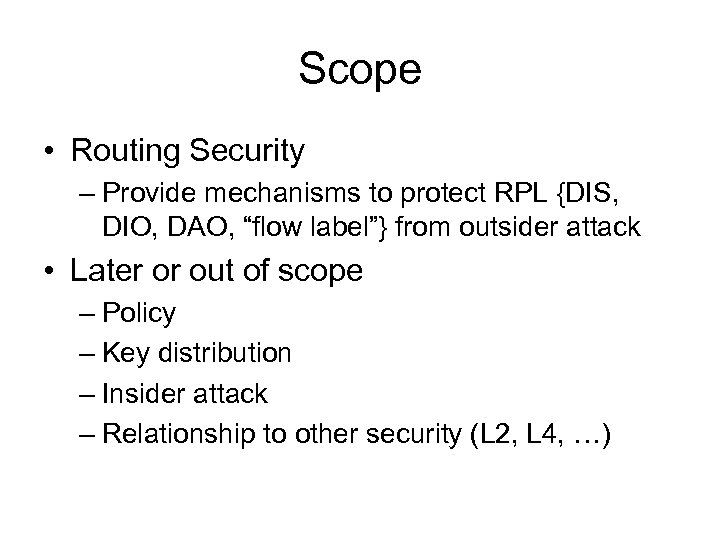 Scope

• Routing Security
– Provide mechanisms to protect RPL {DIS, DIO, DAO, “flow label”} from outsider attack

• Later or out of scope
– Policy
– Key distribution
– Insider attack
– Relationship to other security (L2, L4, …)